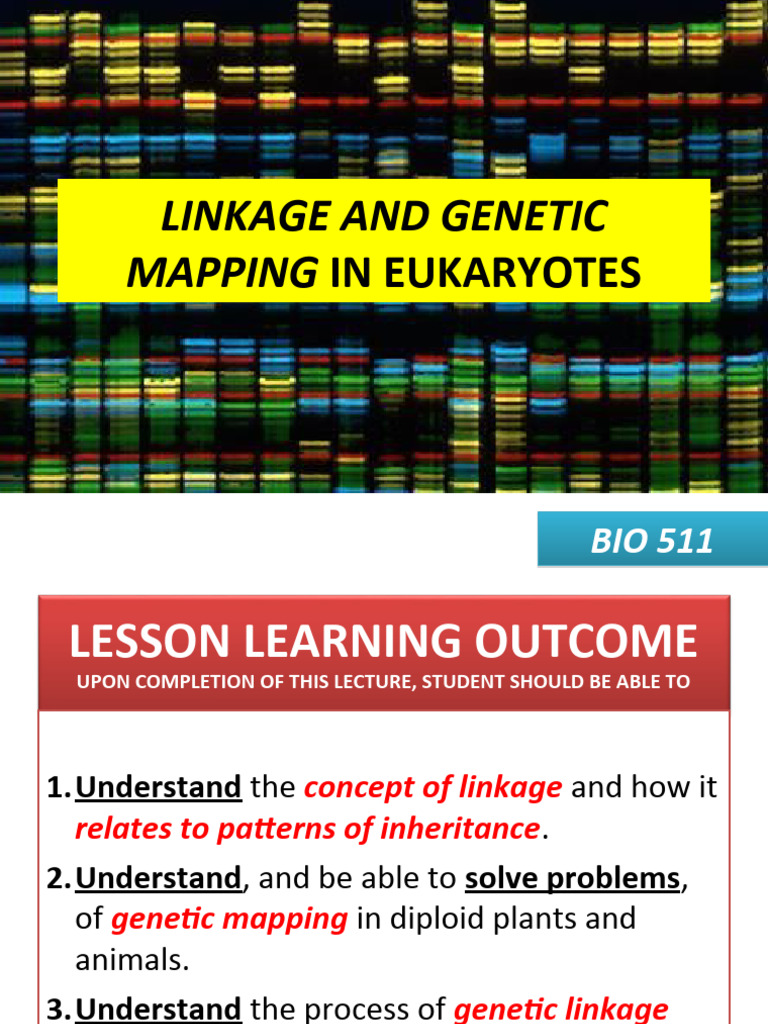 LINKAGE AND GENETIC MAPPING IN EUKARYOTES

BIO 511

LESSON LEARNING OUTCOME

UPON COMPLETION OF THIS LECTURE, STUDENT SHOULD BE ABLE TO

1. Understand the concept of linkage and how it relates to patterns of inheritance.

2. Understand, and be able to solve problems, of genetic mapping in diploid plants and animals.

3. Understand the process of genetic linkage